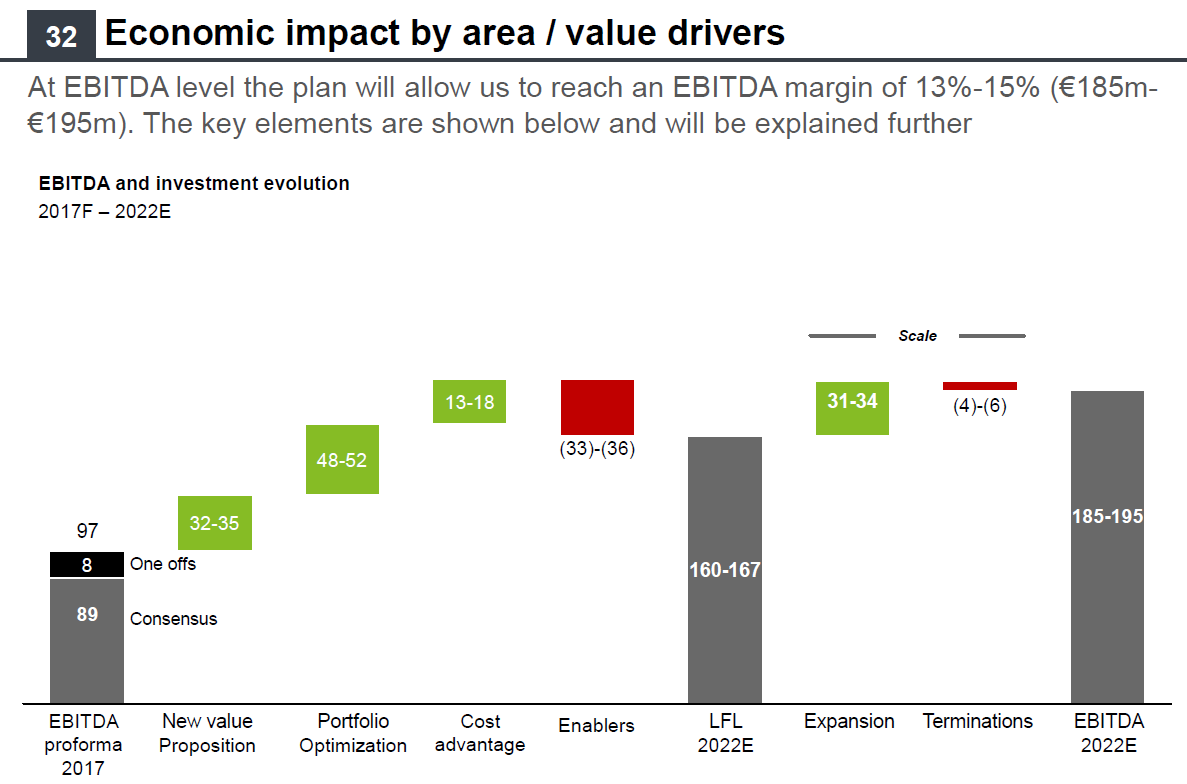 32 Economic impact by area / value drivers

At EBITDA level the plan will allow us to reach an EBITDA margin of 13%-15% (€185m-€195m). The key elements are shown below and will be explained further

EBITDA and investment evolution
2017F – 2022E

Scale

97
8 One offs
89 Consensus
32-35
48-52
13-18
(33)-(36)
160-167
31-34
(4)-(6)
185-195

EBITDA proforma 2017
New value Proposition
Portfolio Optimization
Cost advantage
Enablers
LFL 2022E
Expansion
Terminations
EBITDA 2022E